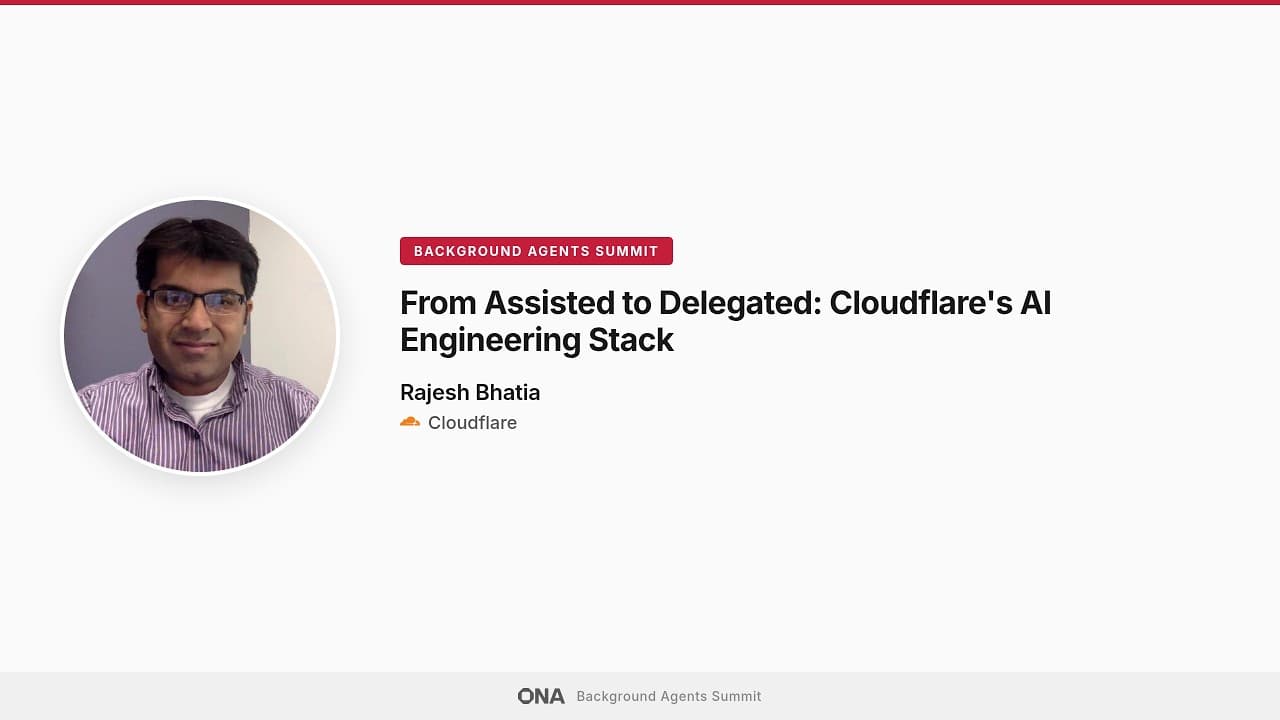 BACKGROUND AGENTS SUMMIT

From Assisted to Delegated: Cloudflare's AI Engineering Stack

Rajesh Bhatia

Cloudflare

ONA Background Agents Summit